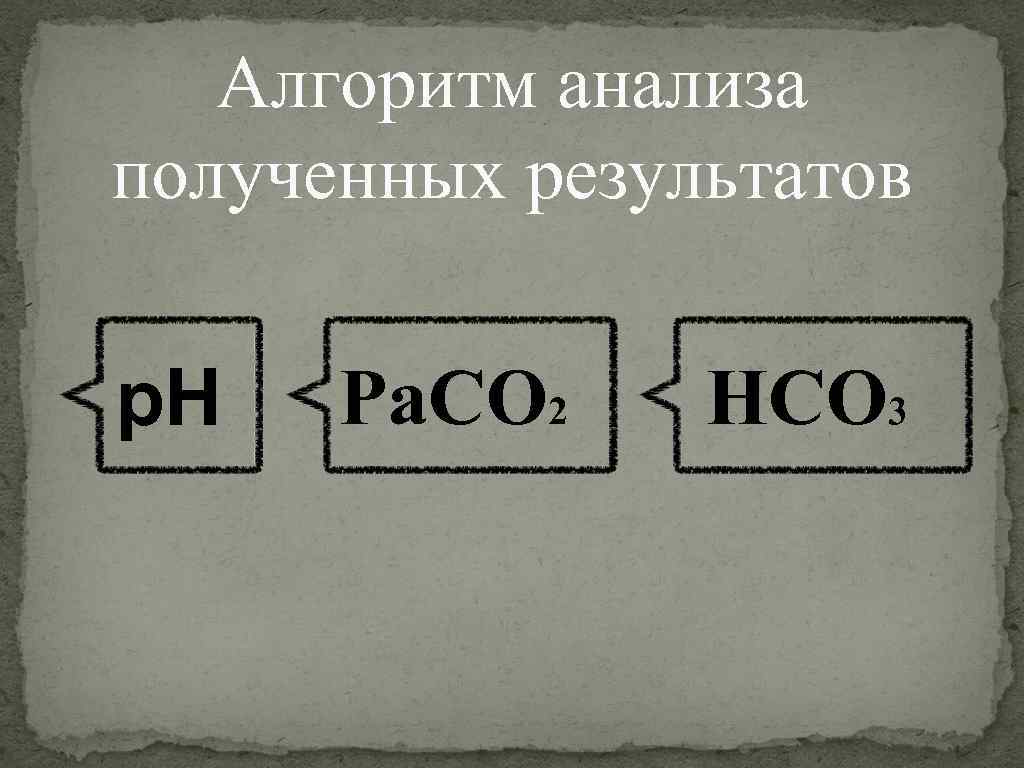 Алгоритм анализа полученных результатов

pH

$PaCO_2$

$HCO_3$